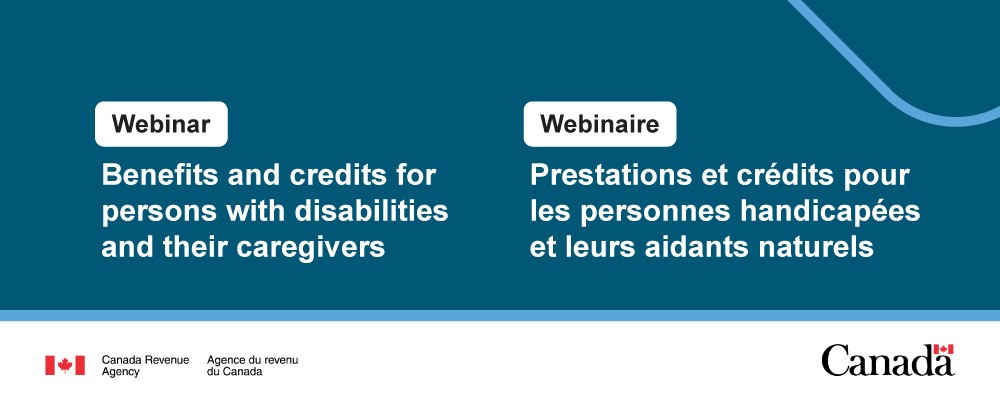 Webinar

Benefits and credits for persons with disabilities and their caregivers

Webinaire

Prestations et crédits pour les personnes handicapées et leurs aidants naturels

Canada Revenue Agency

Agence du revenu du Canada

Canada